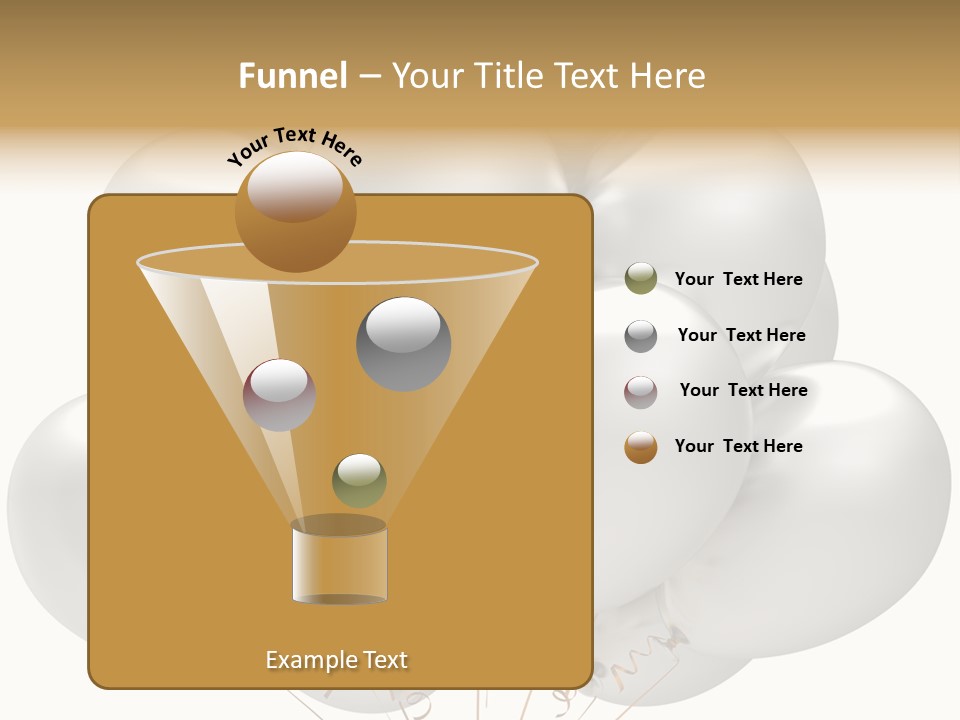 Funnel – Your Title Text Here

Your Text Here

Your Text Here

Your Text Here

Your Text Here

Your Text Here

Example Text